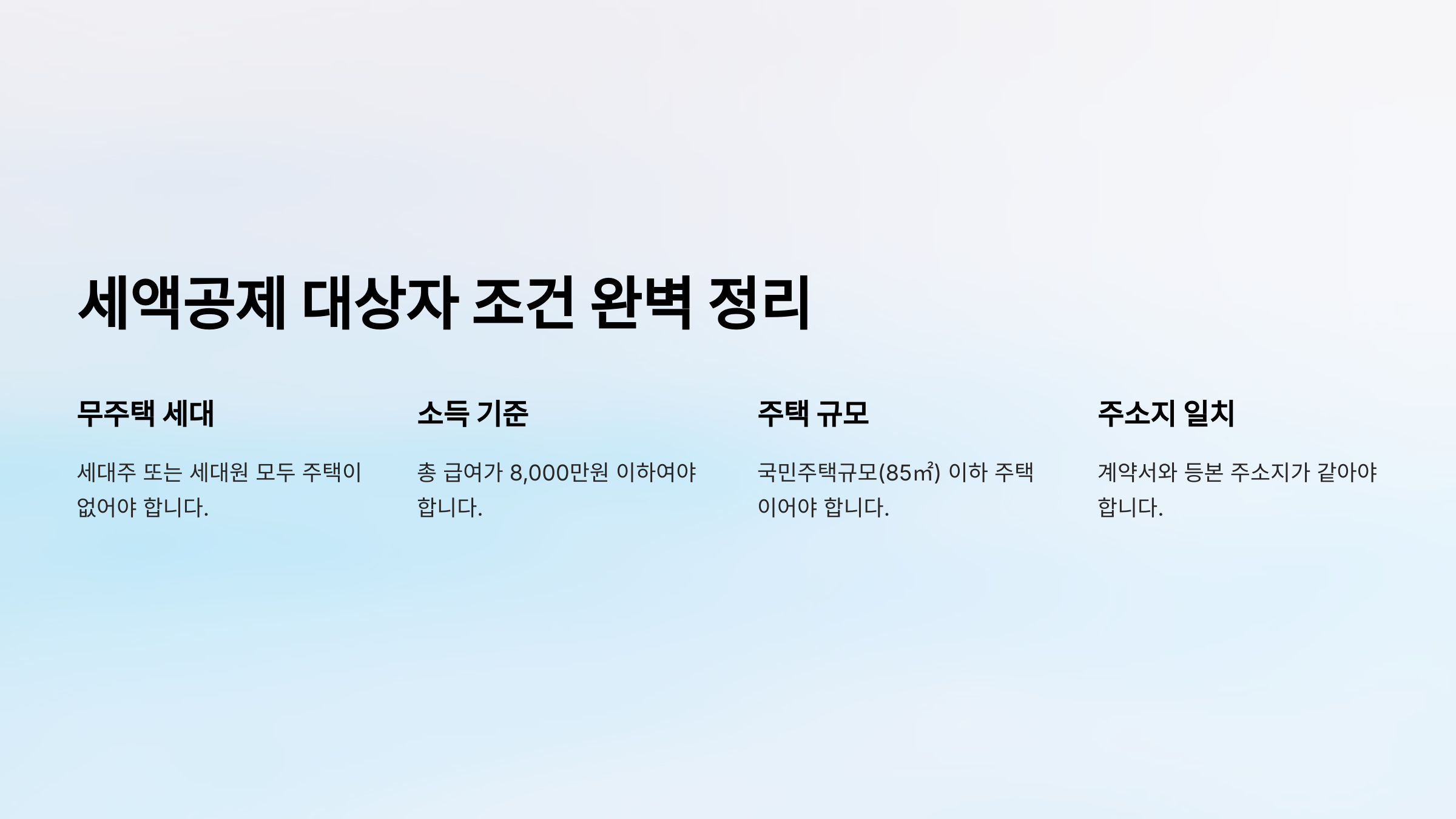 세액공제 대상자 조건 완벽 정리

무주택 세대

세대주 또는 세대원 모두 주택이 없어야 합니다.

소득 기준

총 급여가 8,000만원 이하여야 합니다.

주택 규모

국민주택규모(85㎡) 이하 주택이어야 합니다.

주소지 일치

계약서와 등본 주소지가 같아야 합니다.